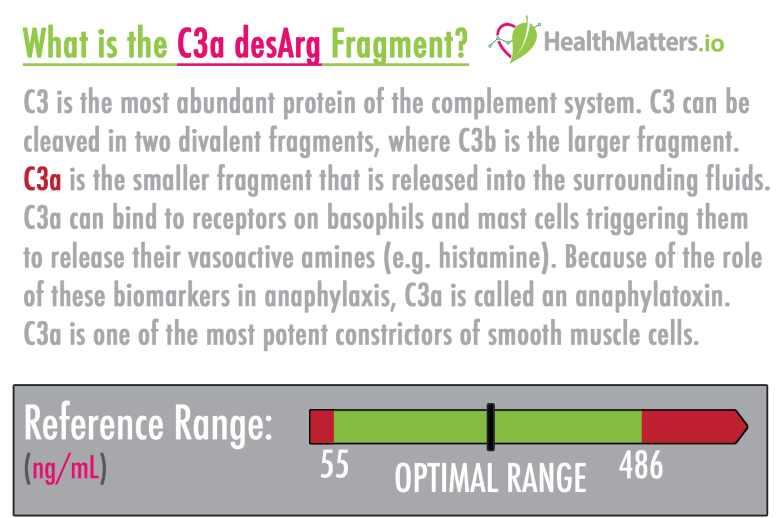 What is the C3a desArg Fragment?

HealthMatters.io

C3 is the most abundant protein of the complement system. C3 can be cleaved in two divalent fragments, where C3b is the larger fragment. C3a is the smaller fragment that is released into the surrounding fluids. C3a can bind to receptors on basophils and mast cells triggering them to release their vasoactive amines (e.g. histamine). Because of the role of these biomarkers in anaphylaxis, C3a is called an anaphylatoxin. C3a is one of the most potent constrictors of smooth muscle cells.

Reference Range:
(ng/mL)

55
OPTIMAL RANGE
486